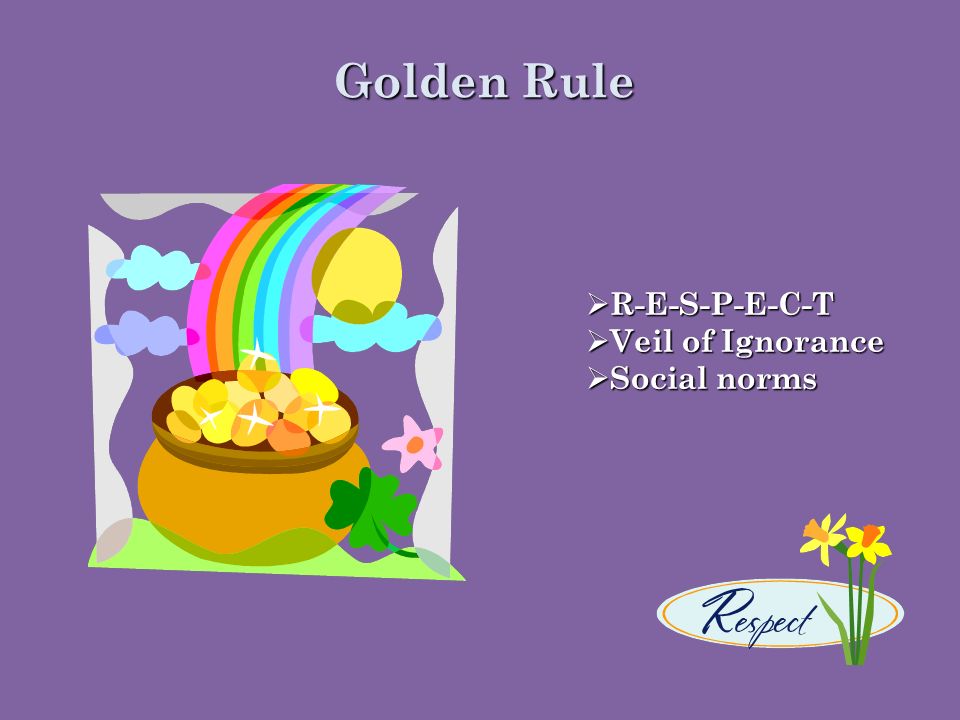 Golden Rule

➢R-E-S-P-E-C-T
➢Veil of Ignorance
➢Social norms

Respect